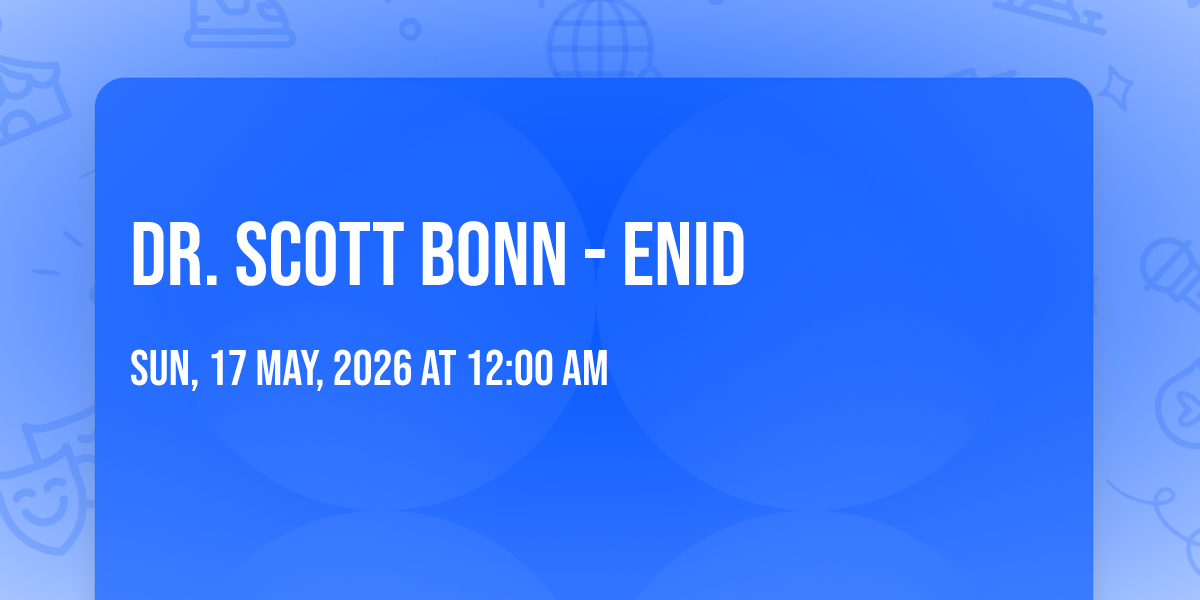 DR. SCOTT BONN - ENID

SUN, 17 MAY, 2026 AT 12:00 AM